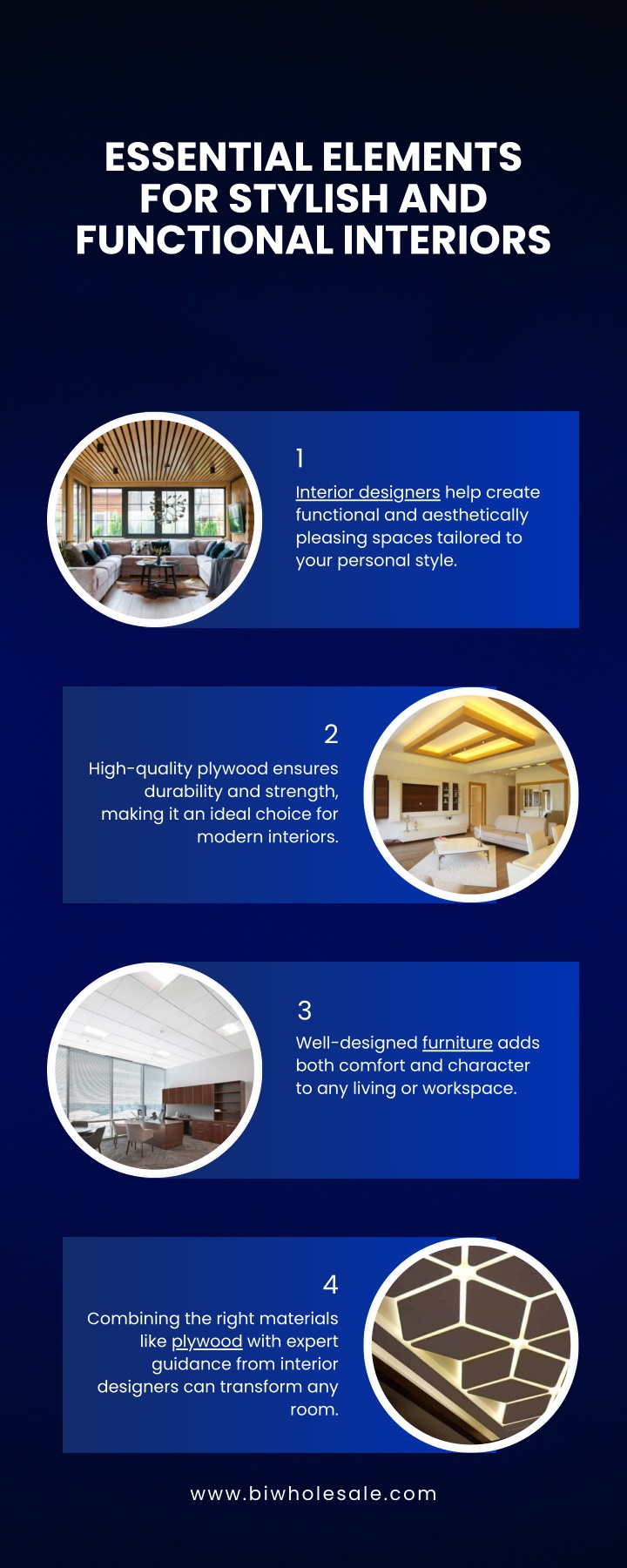 ESSENTIAL ELEMENTS FOR STYLISH AND FUNCTIONAL INTERIORS

1

Interior designers help create functional and aesthetically pleasing spaces tailored to your personal style.

2

High-quality plywood ensures durability and strength, making it an ideal choice for modern interiors.

3

Well-designed furniture adds both comfort and character to any living or workspace.

4

Combining the right materials like plywood with expert guidance from interior designers can transform any room.

www.biwholesale.com